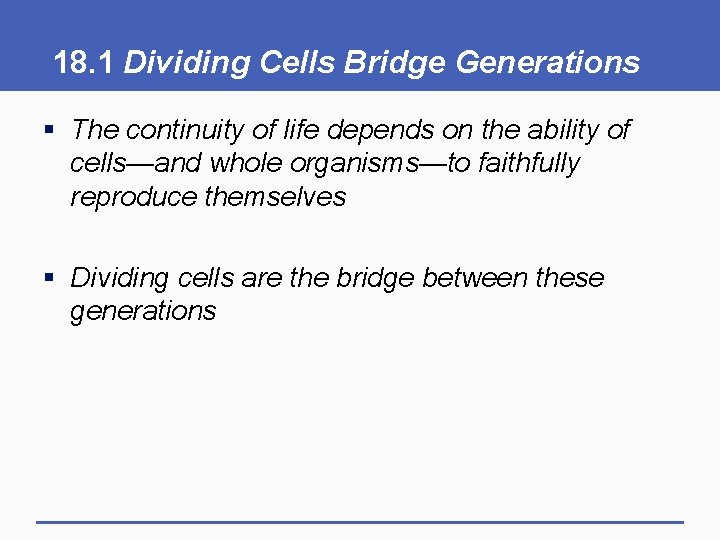 18.1 Dividing Cells Bridge Generations

▪ The continuity of life depends on the ability of cells—and whole organisms—to faithfully reproduce themselves

▪ Dividing cells are the bridge between these generations